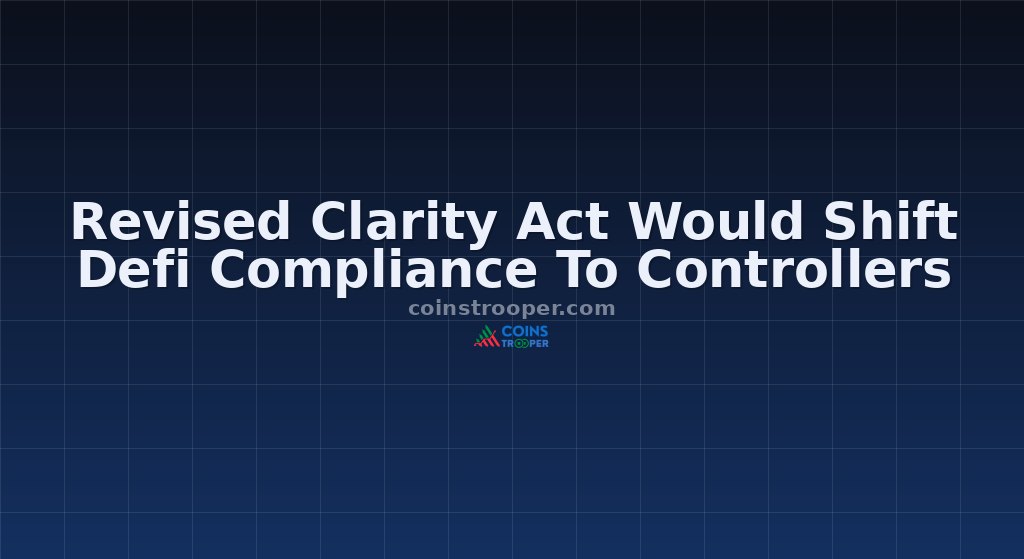 Revised Clarity Act Would Shift Defi Compliance To Controllers

coinstrooper.com

COINS
TROOPER